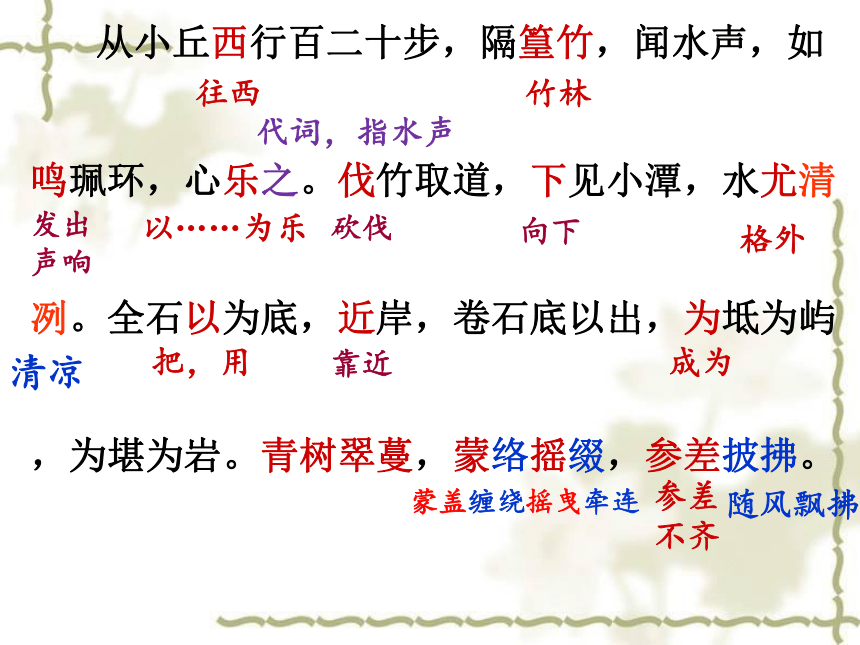 从小丘西行百二十步，隔篁竹，闻水声，如

往西　　　　竹林

代词，指水声

鸣珮环，心乐之。伐竹取道，下见小潭，水尤清

发出声响　以……为乐　砍伐　　向下　　格外

冽。全石以为底，近岸，卷石底以出，为坻为屿

清凉　把，用　靠近　　成为

，为堪为岩。青树翠蔓，蒙络摇缀，参差披拂。

蒙盖缠绕摇曳牵连　参差不齐　随风飘拂